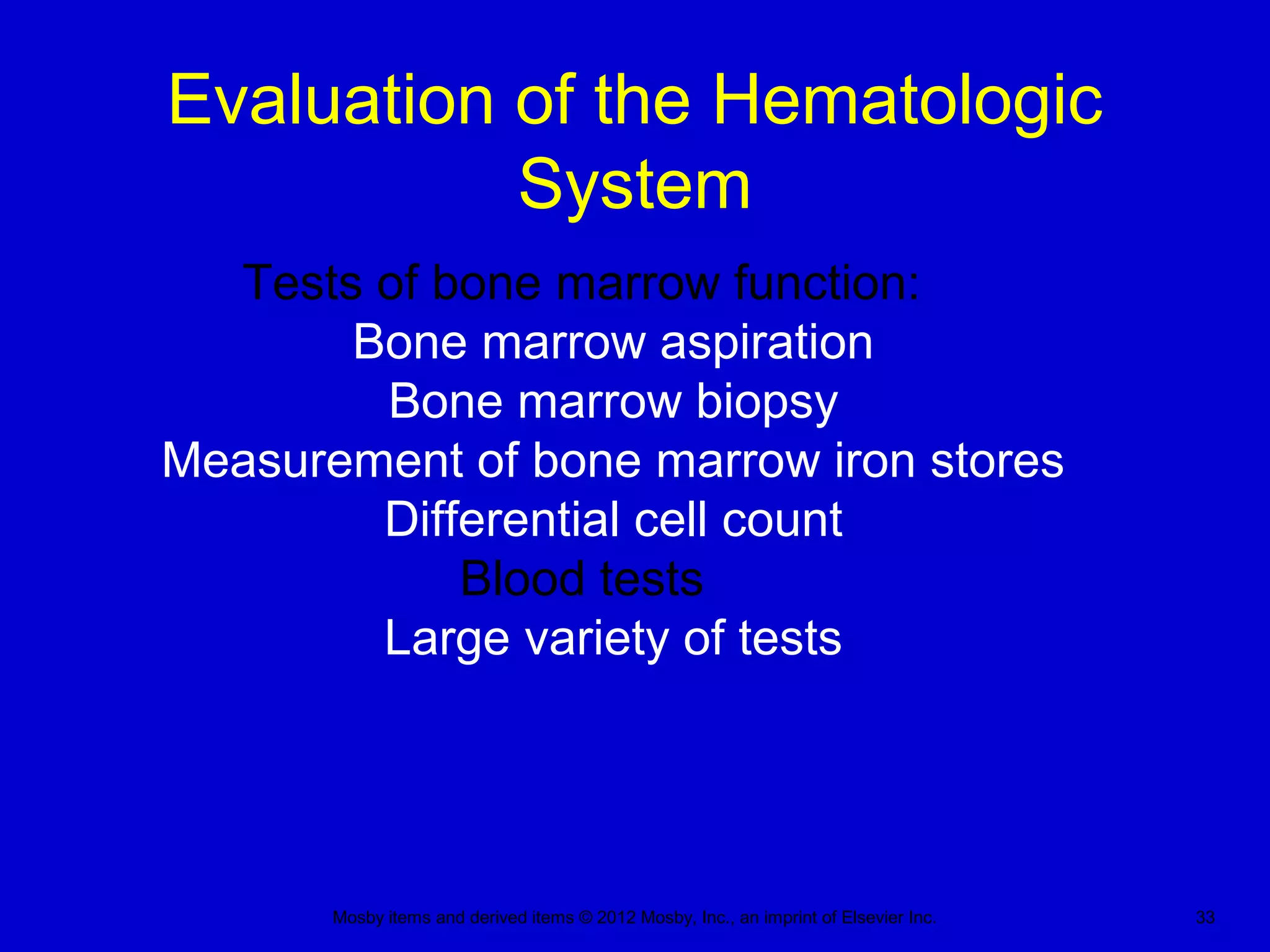 Evaluation of the Hematologic System

Tests of bone marrow function:

Bone marrow aspiration

Bone marrow biopsy

Measurement of bone marrow iron stores

Differential cell count

Blood tests

Large variety of tests

Mosby items and derived items © 2012 Mosby, Inc., an imprint of Elsevier Inc.

33